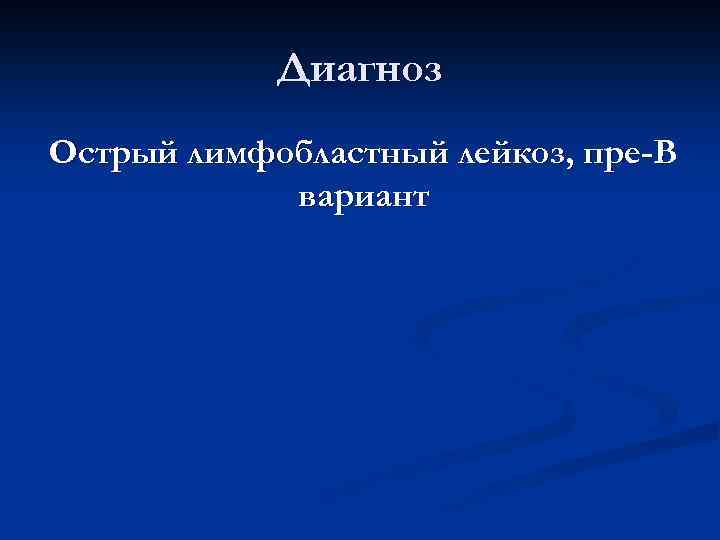 Диагноз

Острый лимфобластный лейкоз, пре-В вариант